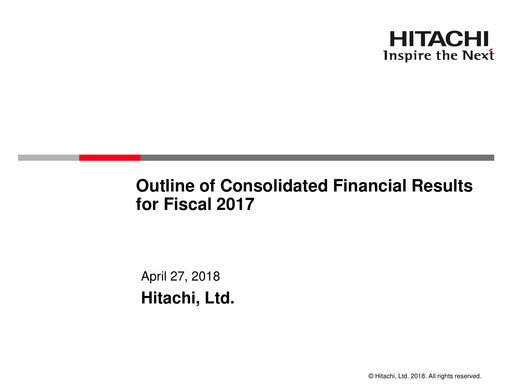 HITACHI
Inspire the Next

Outline of Consolidated Financial Results for Fiscal 2017

April 27, 2018
Hitachi, Ltd.

© Hitachi, Ltd. 2018. All rights reserved.